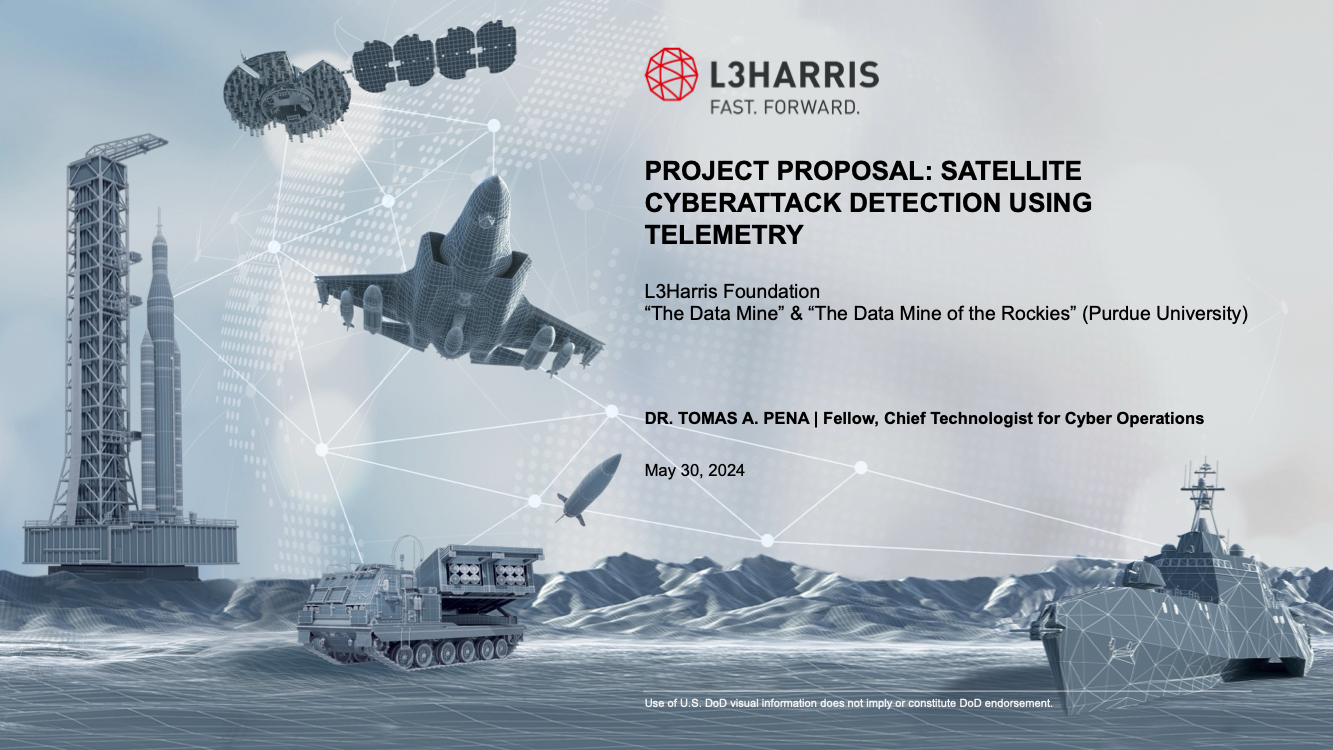 L3HARRIS
FAST. FORWARD.

PROJECT PROPOSAL: SATELLITE CYBERATTACK DETECTION USING TELEMETRY

L3Harris Foundation
“The Data Mine” & “The Data Mine of the Rockies” (Purdue University)

DR. TOMAS A. PENA | Fellow, Chief Technologist for Cyber Operations

May 30, 2024

Use of U.S. DoD visual information does not imply or constitute DoD endorsement.